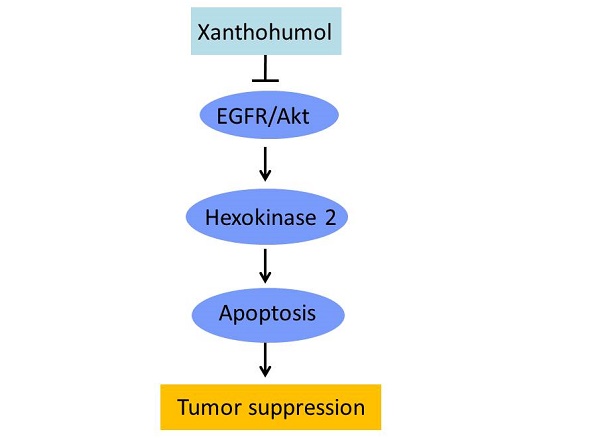 Xanthohumol

EGFR/Akt

Hexokinase 2

Apoptosis

Tumor suppression